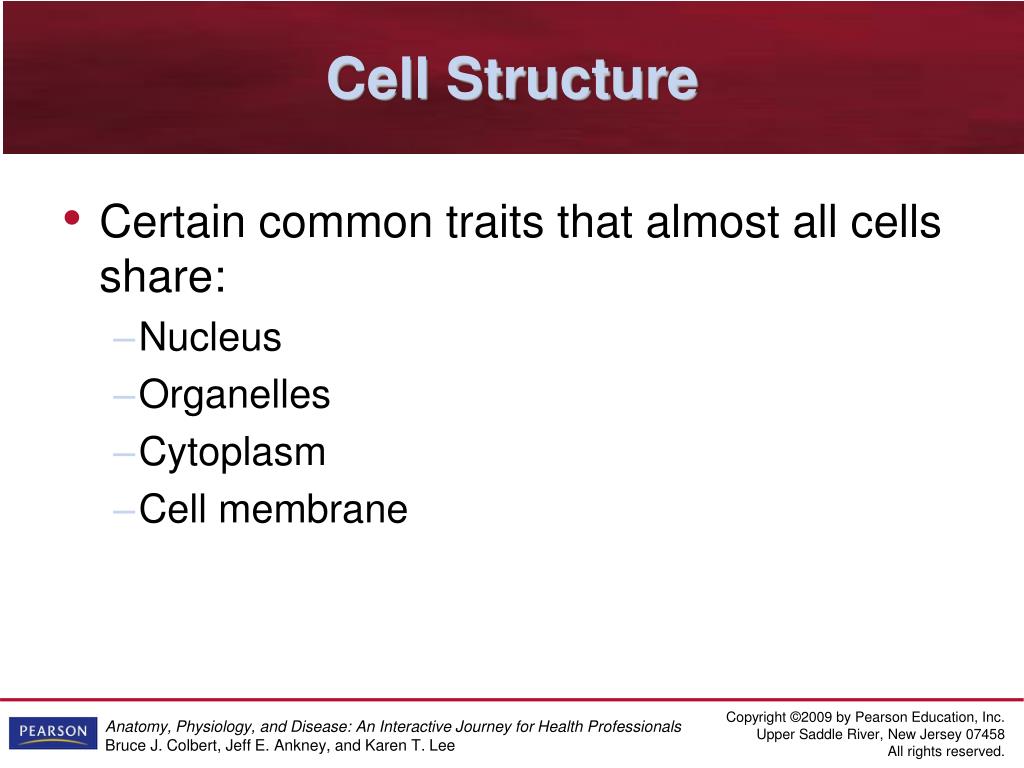 Cell Structure

• Certain common traits that almost all cells share:
– Nucleus
– Organelles
– Cytoplasm
– Cell membrane

PEARSON

Anatomy, Physiology, and Disease: An Interactive Journey for Health Professionals
Bruce J. Colbert, Jeff E. Ankney, and Karen T. Lee

Copyright ©2009 by Pearson Education, Inc.
Upper Saddle River, New Jersey 07458
All rights reserved.